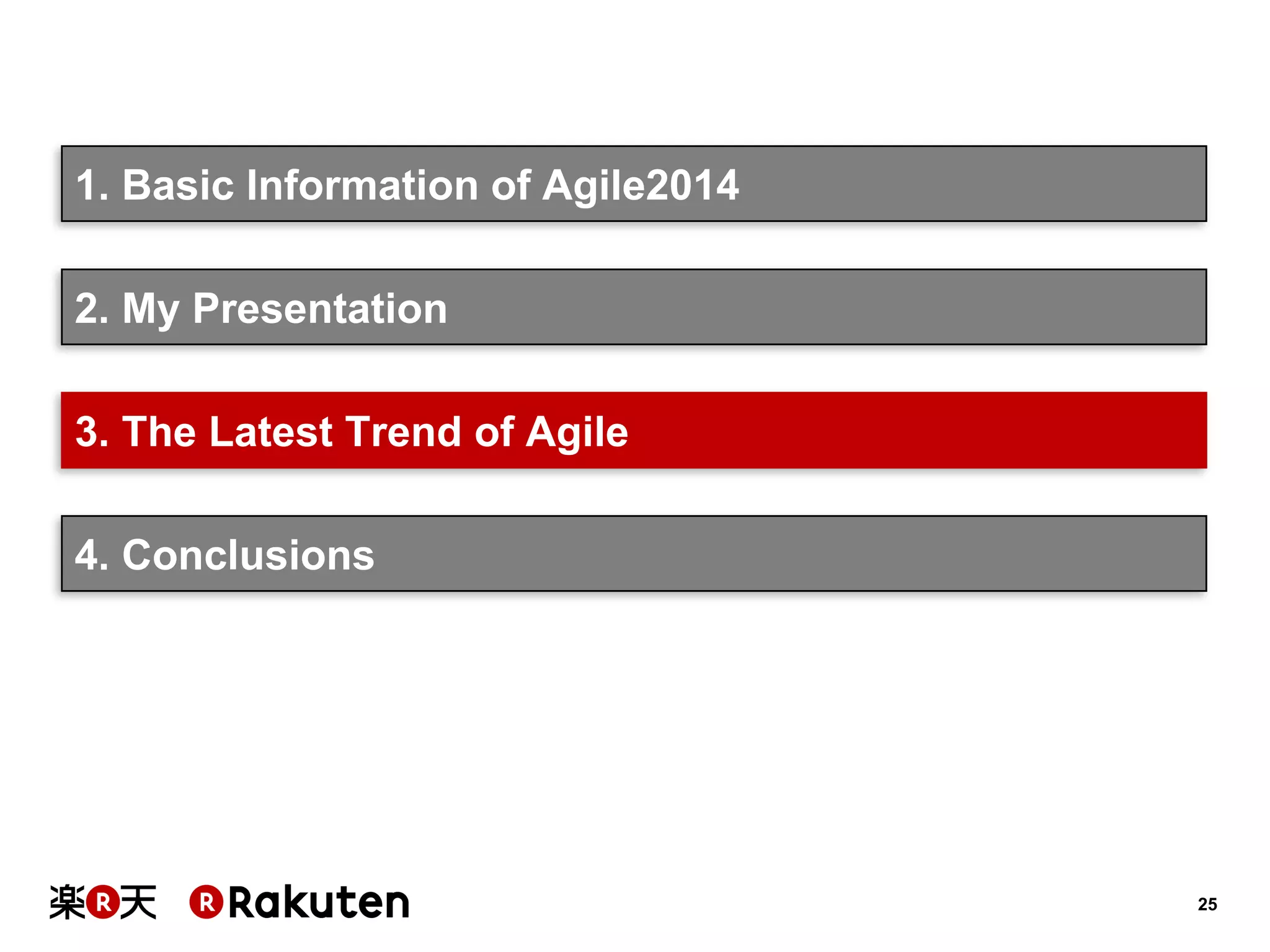 1. Basic Information of Agile2014

2. My Presentation

3. The Latest Trend of Agile

4. Conclusions

楽R天 R Rakuten

25